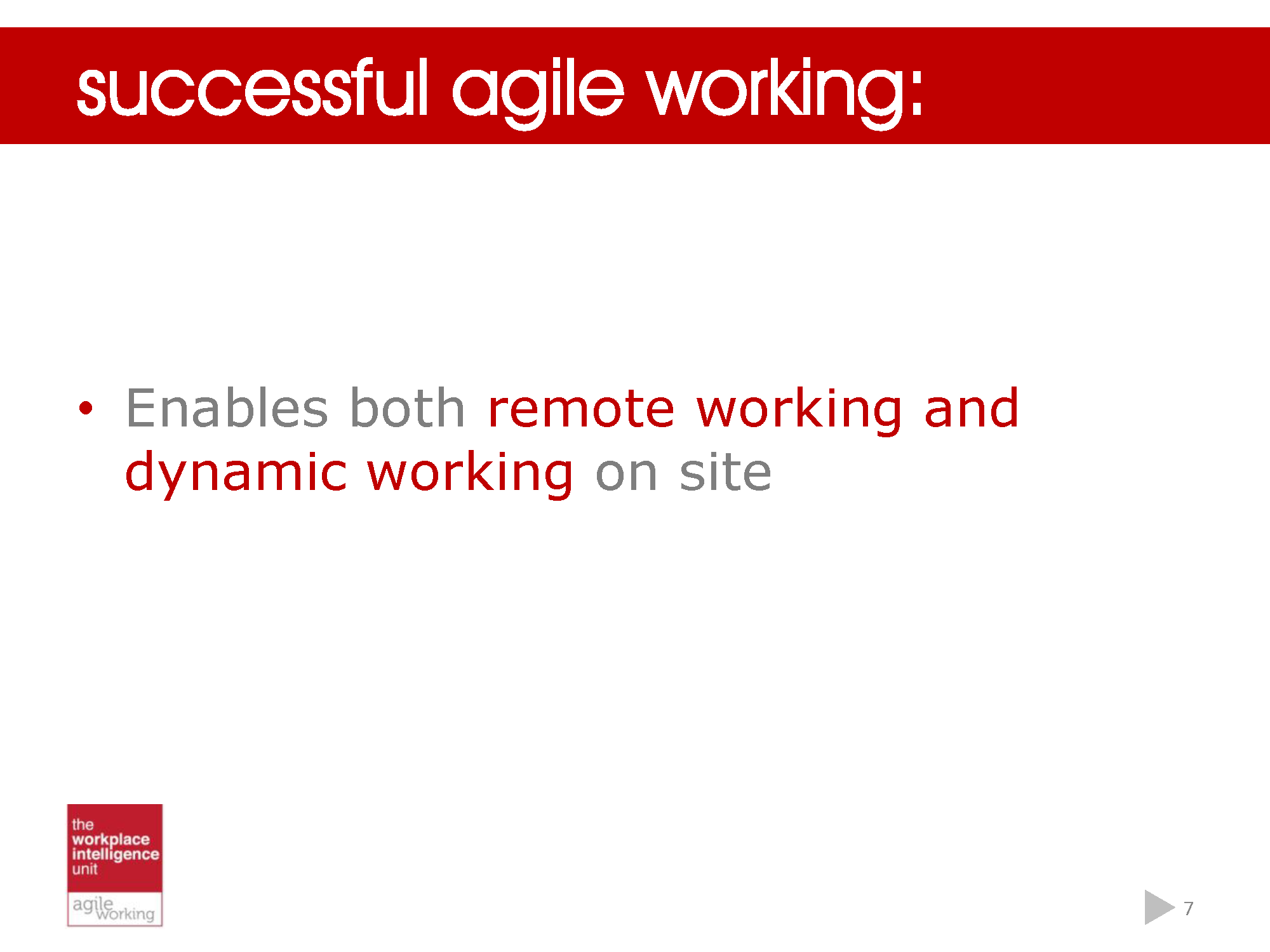 successful agile working:

• Enables both remote working and dynamic working on site

the workplace intelligence unit

agile working

7